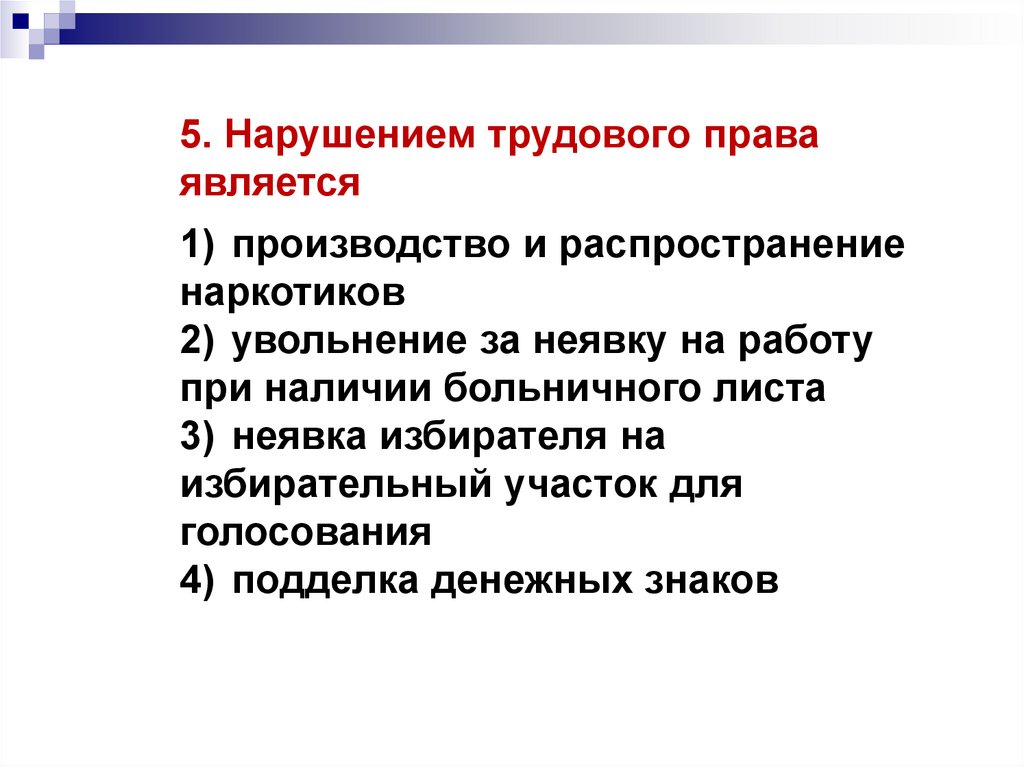 5. Нарушением трудового права является

1) производство и распространение наркотиков
2) увольнение за неявку на работу при наличии больничного листа
3) неявка избирателя на избирательный участок для голосования
4) подделка денежных знаков